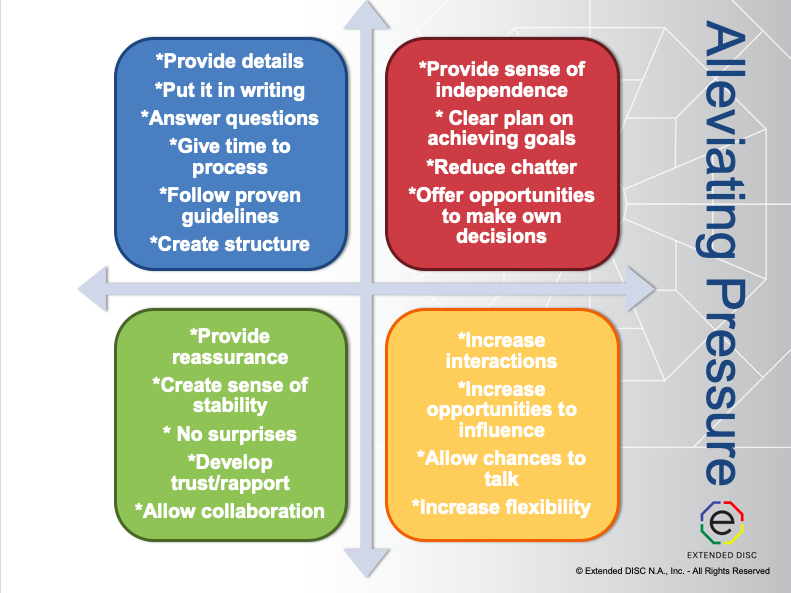 Alleviating Pressure

*Provide details
*Put it in writing
*Answer questions
*Give time to process
*Follow proven guidelines
*Create structure

*Provide sense of independence
* Clear plan on achieving goals
*Reduce chatter
*Offer opportunities to make own decisions

*Provide reassurance
*Create sense of stability
* No surprises
*Develop trust/rapport
*Allow collaboration

*Increase interactions
*Increase opportunities to influence
*Allow chances to talk
*Increase flexibility

e
EXTENDED DISC
© Extended DISC N.A., Inc. - All Rights Reserved